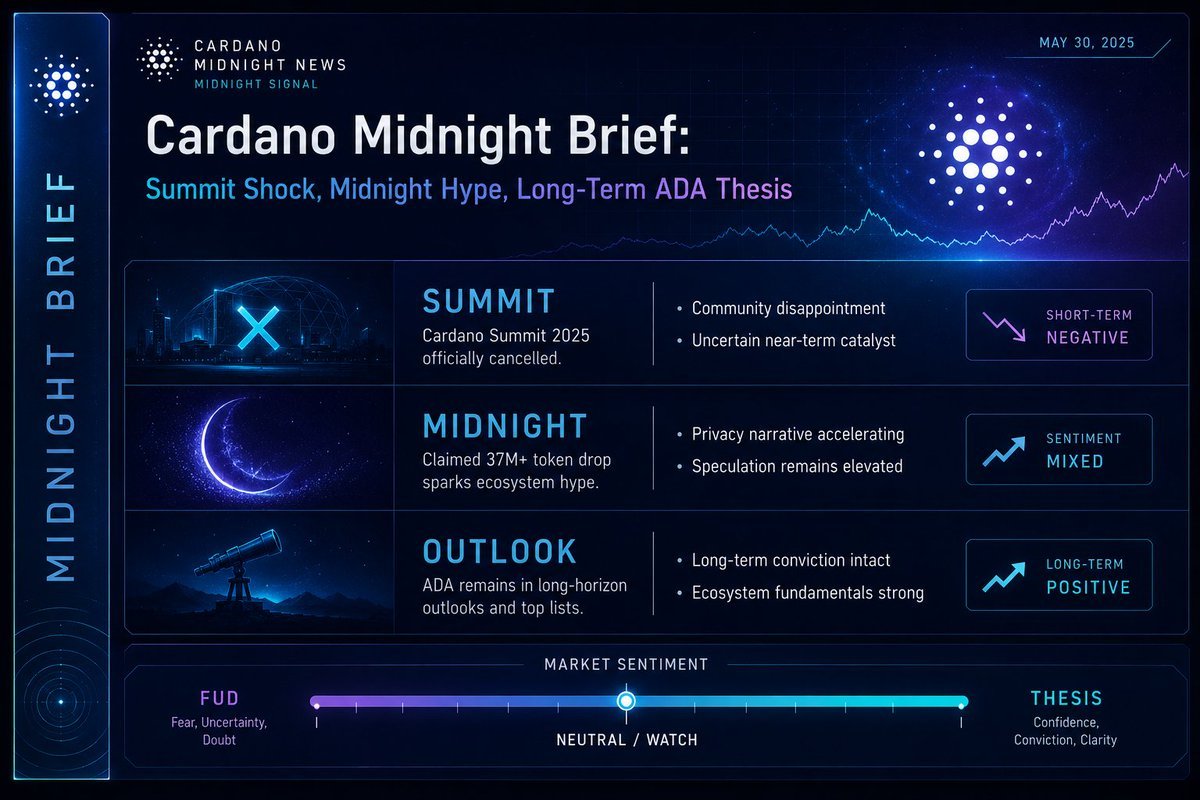 MIDNIGHT BRIEF

CARDANO MIDNIGHT NEWS
MIDNIGHT SIGNAL

MAY 30, 2025

Cardano Midnight Brief:
Summit Shock, Midnight Hype, Long-Term ADA Thesis

SUMMIT
Cardano Summit 2025 officially cancelled.

• Community disappointment
• Uncertain near-term catalyst

SHORT-TERM
NEGATIVE

MIDNIGHT
Claimed 37M+ token drop sparks ecosystem hype.

• Privacy narrative accelerating
• Speculation remains elevated

SENTIMENT
MIXED

OUTLOOK
ADA remains in long-horizon outlooks and top lists.

• Long-term conviction intact
• Ecosystem fundamentals strong

LONG-TERM
POSITIVE

MARKET SENTIMENT

FUD
Fear, Uncertainty, Doubt

NEUTRAL / WATCH

THESIS
Confidence, Conviction, Clarity